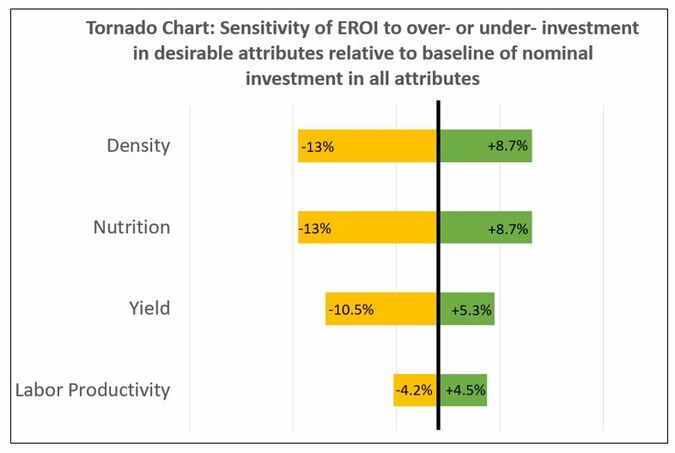 Tornado Chart: Sensitivity of EROI to over- or under- investment in desirable attributes relative to baseline of nominal investment in all attributes

Density
-13%
+8.7%

Nutrition
-13%
+8.7%

Yield
-10.5%
+5.3%

Labor Productivity
-4.2%
+4.5%